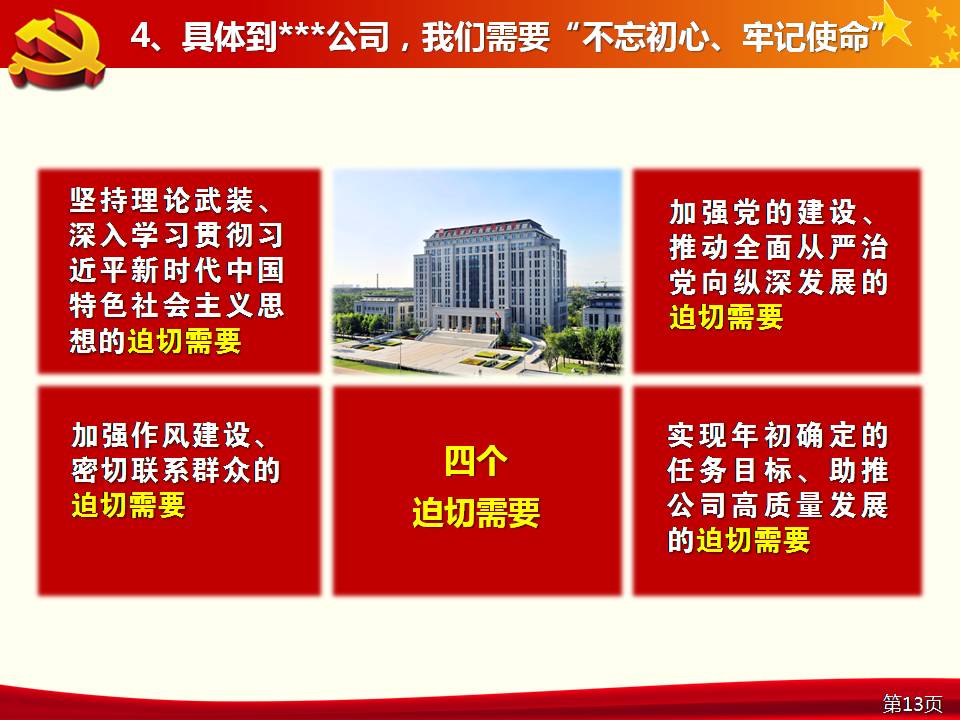 4、具体到***公司，我们需要“不忘初心、牢记使命”

坚持理论武装、深入学习贯彻习近平新时代中国特色社会主义思想的迫切需要

加强党的建设、推动全面从严治党向纵深发展的迫切需要

加强作风建设、密切联系群众的迫切需要

四个
迫切需要

实现年初确定的任务目标、助推公司高质量发展的迫切需要

第13页